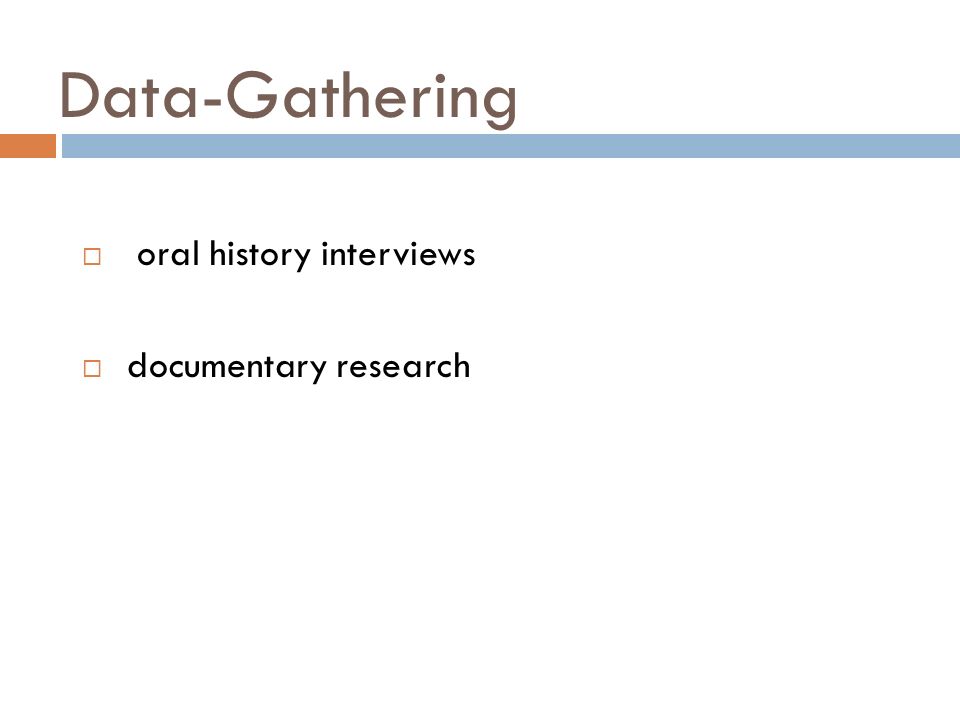 Data-Gathering

□ oral history interviews

□ documentary research